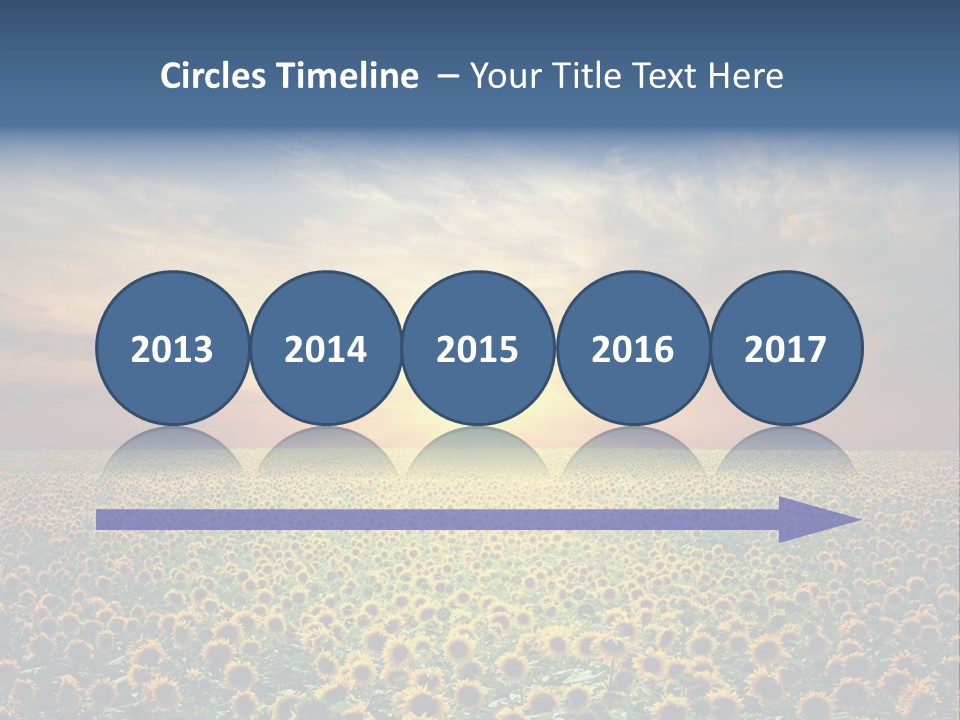 Circles Timeline – Your Title Text Here

2013

2014

2015

2016

2017